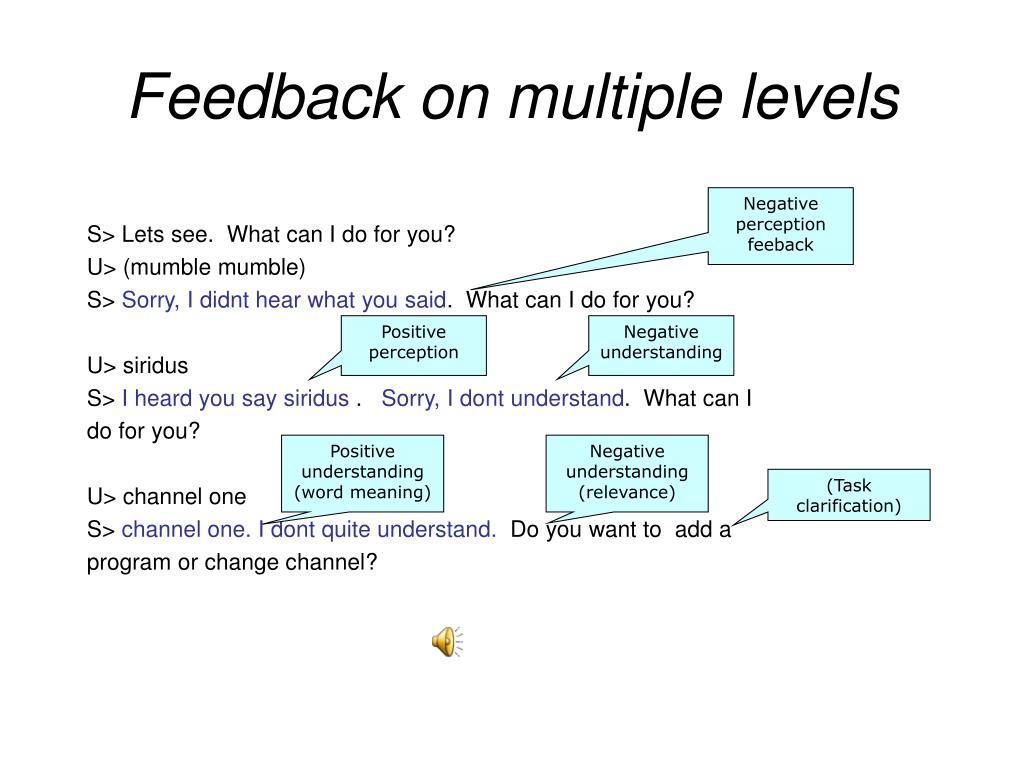 Feedback on multiple levels

Negative perception feeback

S> Lets see. What can I do for you?
U> (mumble mumble)
S> Sorry, I didnt hear what you said. What can I do for you?

Positive perception

Negative understanding

U> siridus
S> I heard you say siridus . Sorry, I dont understand. What can I do for you?

Positive understanding (word meaning)

Negative understanding (relevance)

(Task clarification)

U> channel one
S> channel one. I dont quite understand. Do you want to add a program or change channel?